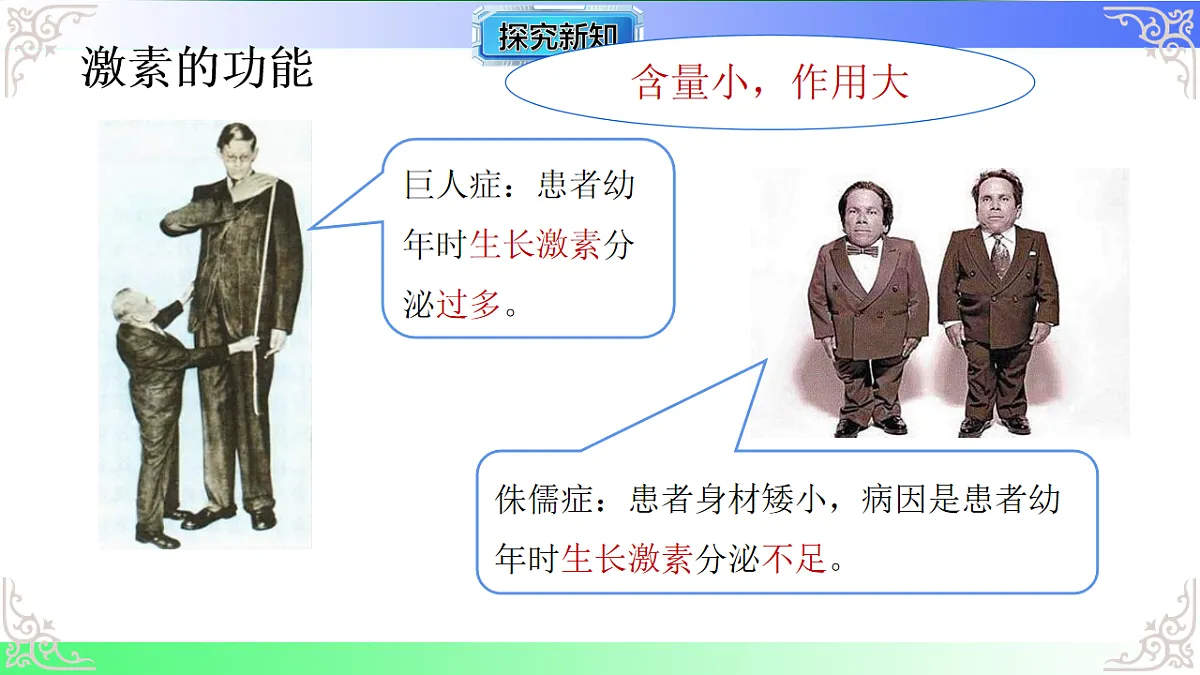 探究新知

激素的功能

含量小，作用大

巨人症：患者幼年时生长激素分泌过多。

侏儒症：患者身材矮小，病因是患者幼年时生长激素分泌不足。